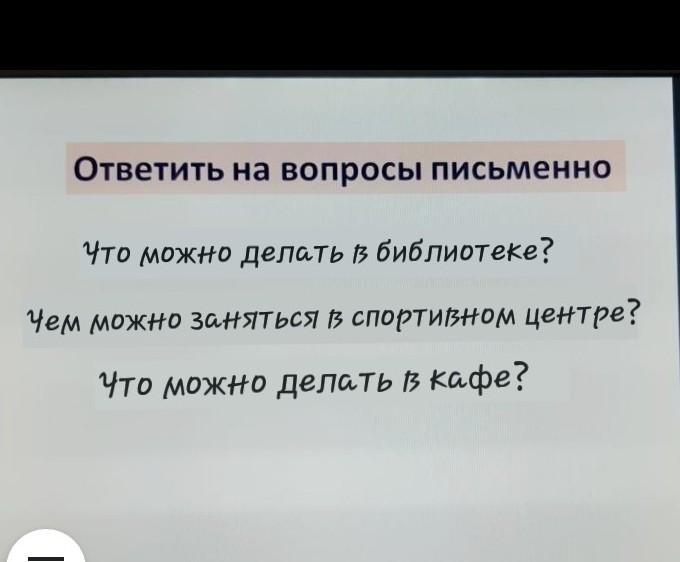 Ответить на вопросы письменно

Что можно делать в библиотеке?

Чем можно заняться в спортивном центре?

Что можно делать в кафе?